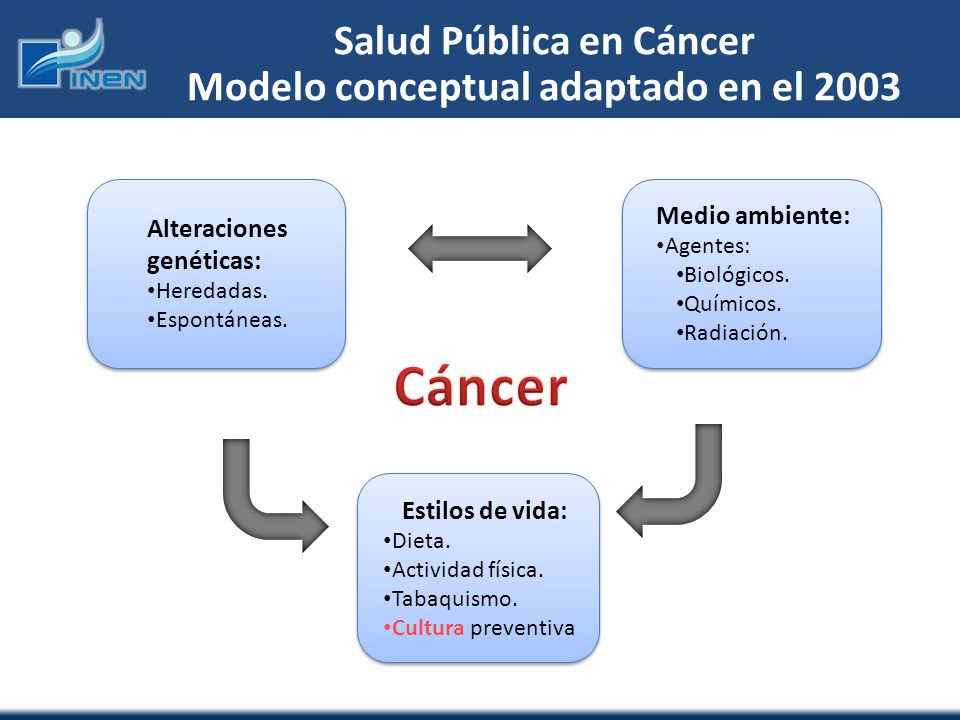 INEN

Salud Pública en Cáncer
Modelo conceptual adaptado en el 2003

Alteraciones genéticas:
•Heredadas.
•Espontáneas.

Medio ambiente:
•Agentes:
•Biológicos.
•Químicos.
•Radiación.

Cáncer

Estilos de vida:
•Dieta.
•Actividad física.
•Tabaquismo.
•Cultura preventiva